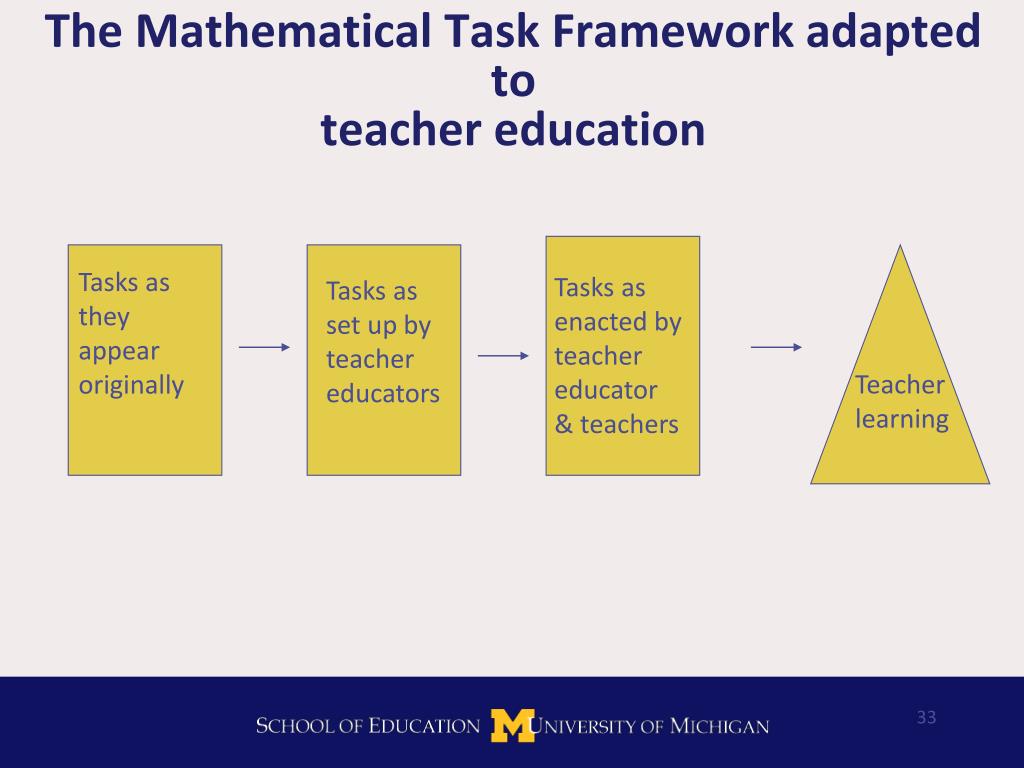 The Mathematical Task Framework adapted to teacher education

Tasks as they appear originally

Tasks as set up by teacher educators

Tasks as enacted by teacher educator & teachers

Teacher learning

SCHOOL OF EDUCATION M UNIVERSITY OF MICHIGAN

33